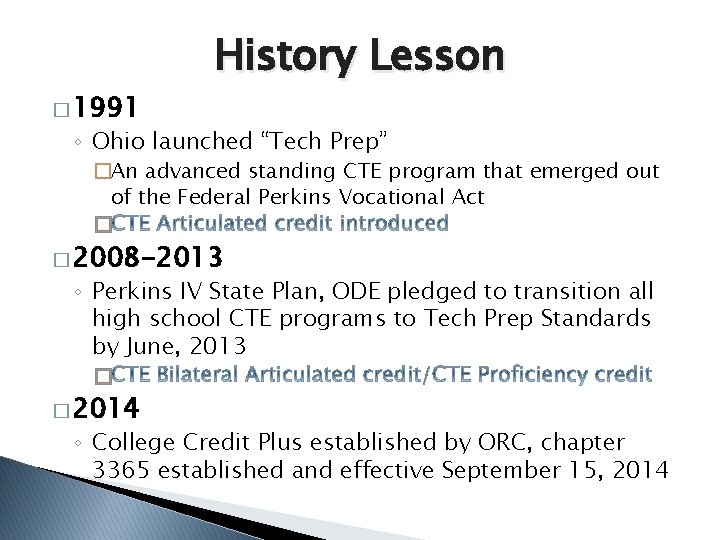 History Lesson

□ 1991

◦ Ohio launched “Tech Prep”

□ An advanced standing CTE program that emerged out of the Federal Perkins Vocational Act

□ CTE Articulated credit introduced

□ 2008-2013

◦ Perkins IV State Plan, ODE pledged to transition all high school CTE programs to Tech Prep Standards by June, 2013

□ CTE Bilateral Articulated credit/CTE Proficiency credit

□ 2014

◦ College Credit Plus established by ORC, chapter 3365 established and effective September 15, 2014